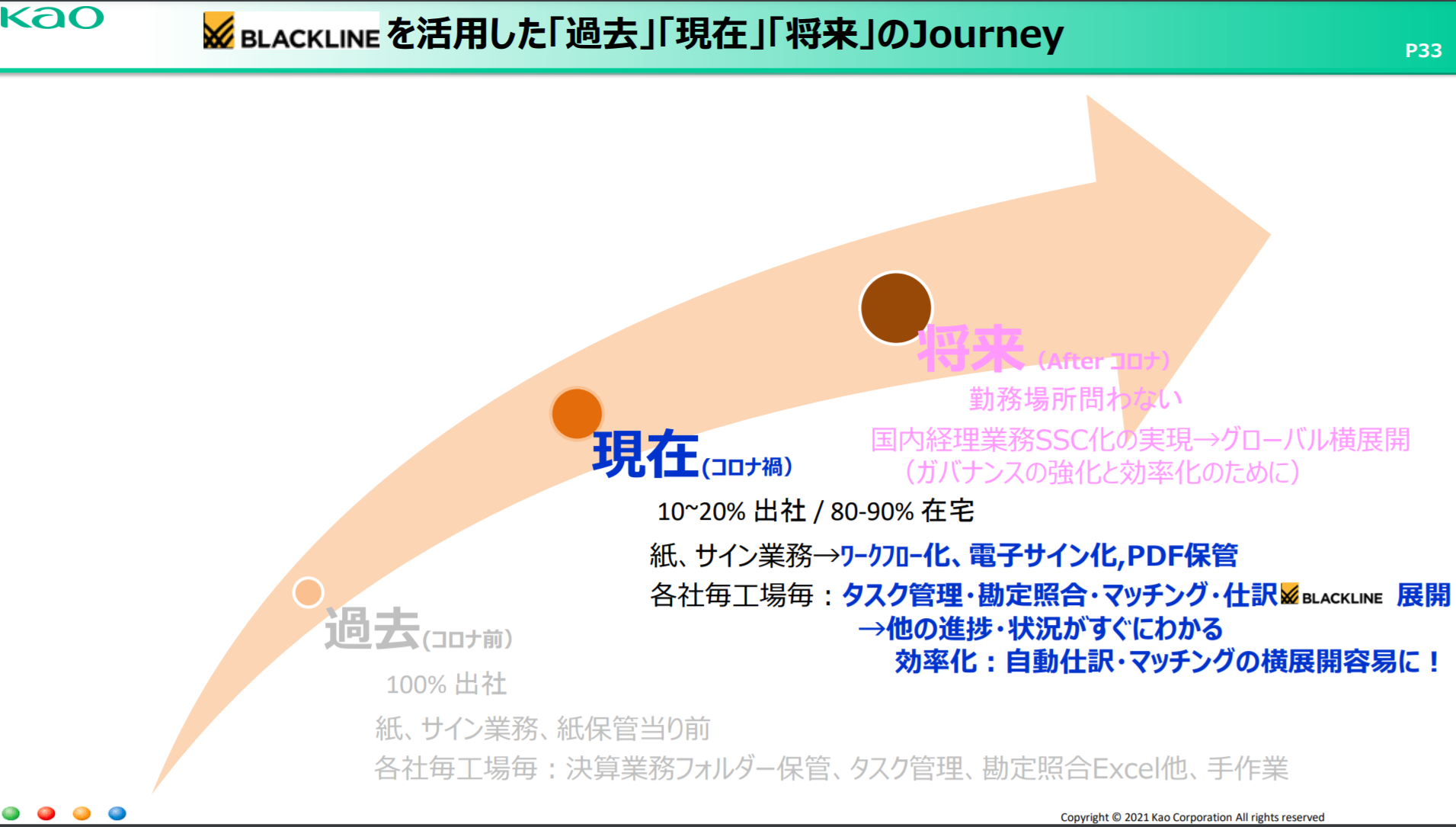 Kao

BLACKLINE を活用した「過去」「現在」「将来」のJourney

P33

将来（After コロナ）
勤務場所問わない
国内経理業務SSC化の実現→グローバル横展開
（ガバナンスの強化と効率化のために）

現在（コロナ禍）
10~20% 出社 / 80-90% 在宅
紙、サイン業務→ワークフロー化、電子サイン化,PDF保管
各社毎工場毎：タスク管理・勘定照合・マッチング・仕訳 BLACKLINE 展開
→他の進捗・状況がすぐにわかる
効率化：自動仕訳・マッチングの横展開容易に！

過去（コロナ前）
100% 出社
紙、サイン業務、紙保管当り前
各社毎工場毎：決算業務フォルダー保管、タスク管理、勘定照合Excel他、手作業

Copyright © 2021 Kao Corporation All rights reserved